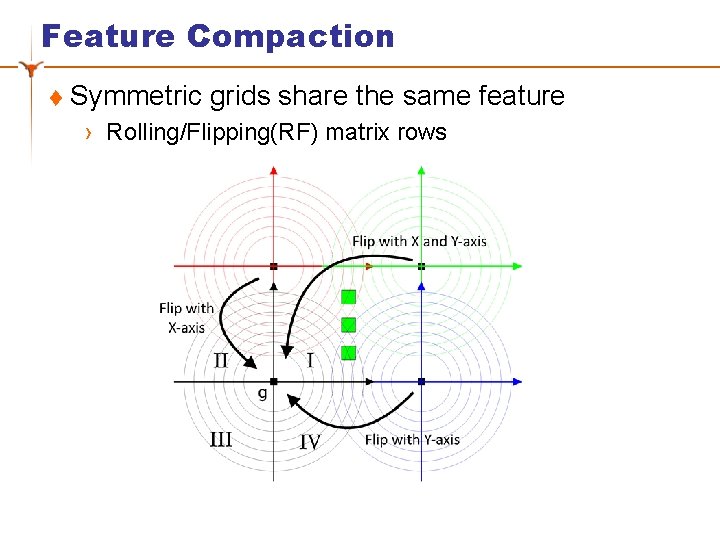 Feature Compaction

♦ Symmetric grids share the same feature

› Rolling/Flipping(RF) matrix rows

Flip with X and Y-axis

Flip with X-axis

II

I

g

III

IV

Flip with Y-axis